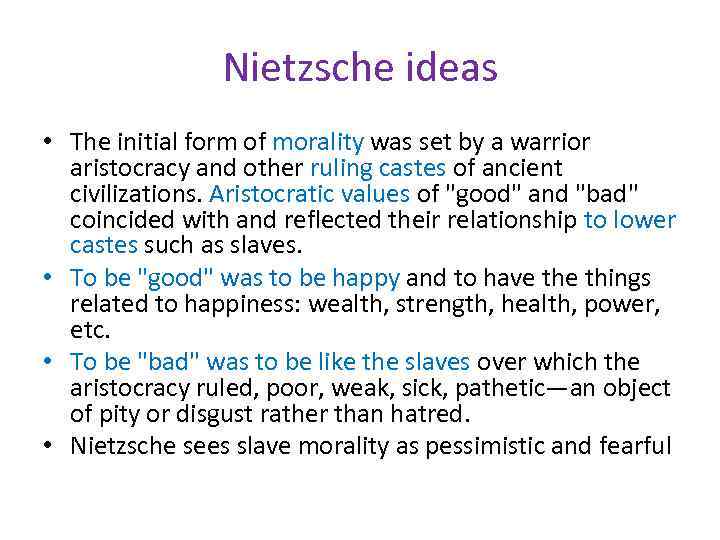 Nietzsche ideas

• The initial form of morality was set by a warrior aristocracy and other ruling castes of ancient civilizations. Aristocratic values of "good" and "bad" coincided with and reflected their relationship to lower castes such as slaves.
• To be "good" was to be happy and to have the things related to happiness: wealth, strength, health, power, etc.
• To be "bad" was to be like the slaves over which the aristocracy ruled, poor, weak, sick, pathetic—an object of pity or disgust rather than hatred.
• Nietzsche sees slave morality as pessimistic and fearful